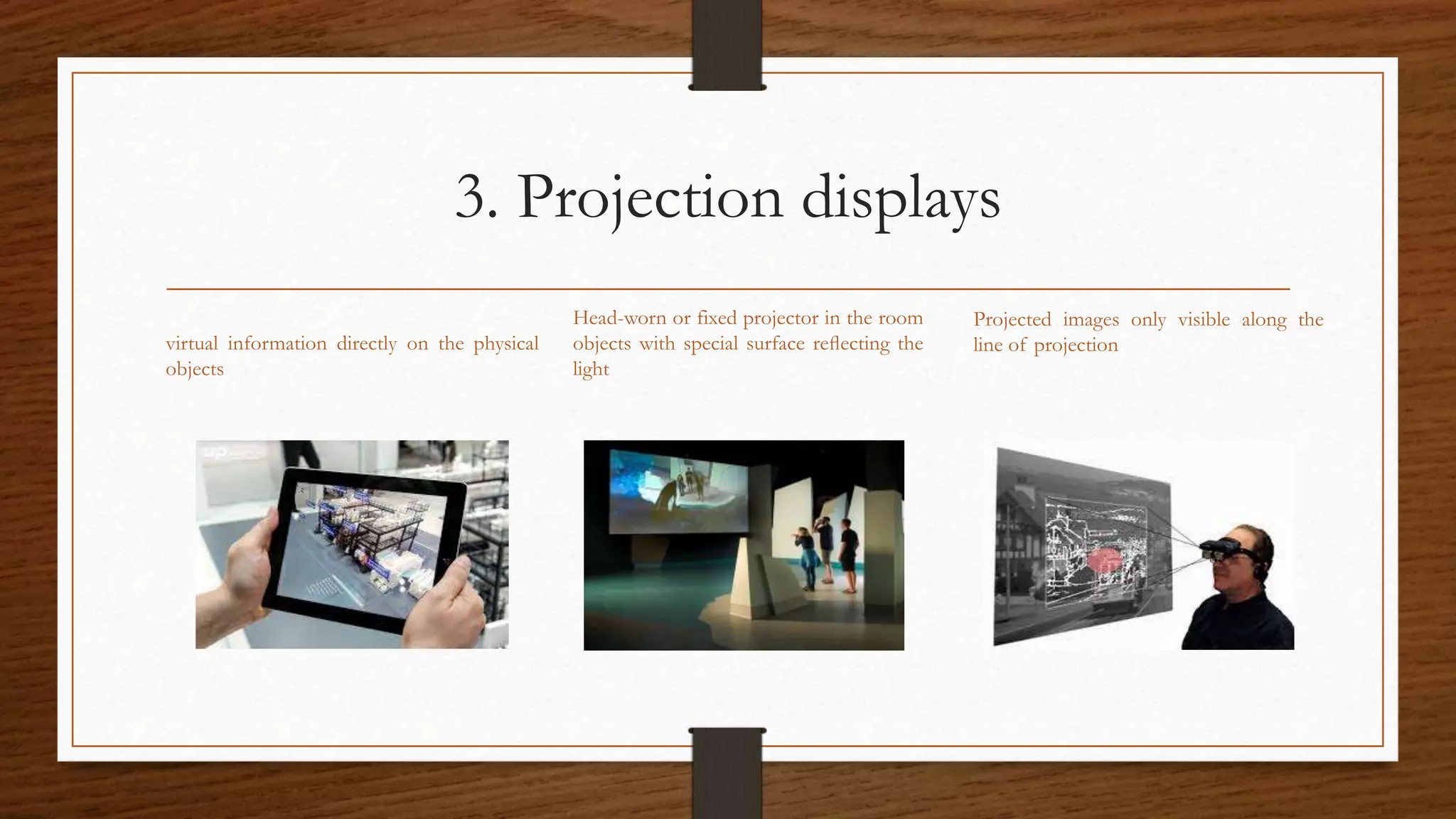 3. Projection displays

virtual information directly on the physical objects

Head-worn or fixed projector in the room objects with special surface reflecting the light

Projected images only visible along the line of projection